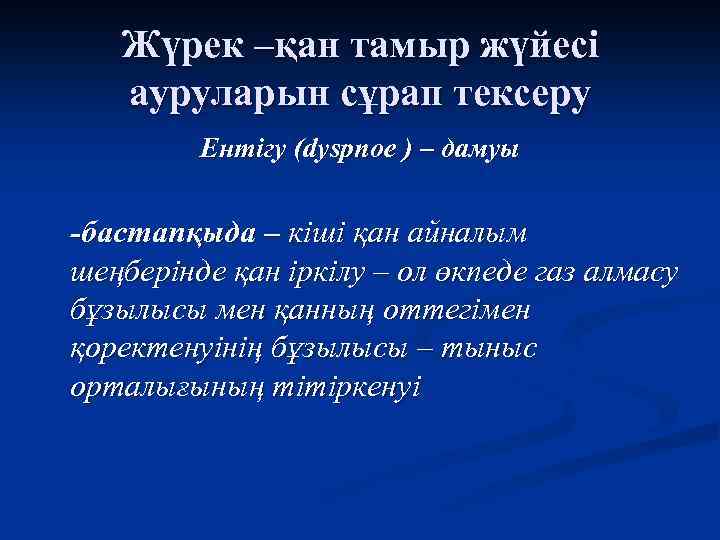 Жүрек –қан тамыр жүйесі ауруларын сұрап тексеру

Ентігу (dyspnoe ) – дамуы

-бастапқыда – кіші қан айналым шеңберінде қан іркілу – ол өкпеде газ алмасу бұзылысы мен қанның оттегімен қоректенуінің бұзылысы – тыныс орталығының тітіркенуі